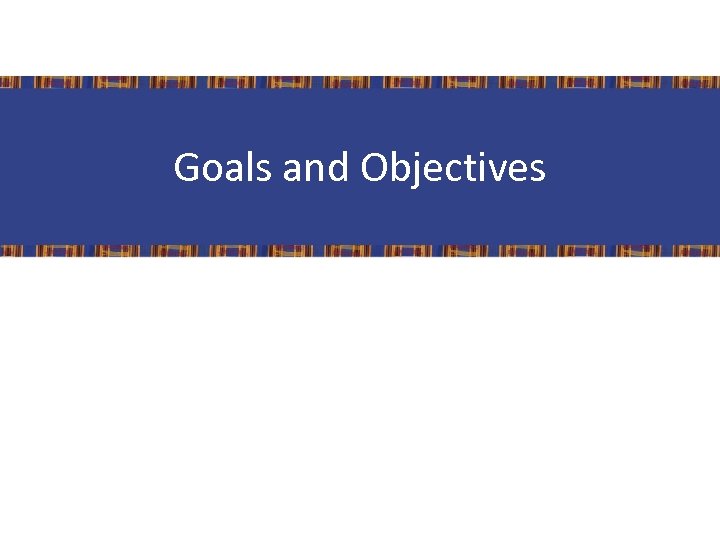 Goals and Objectives